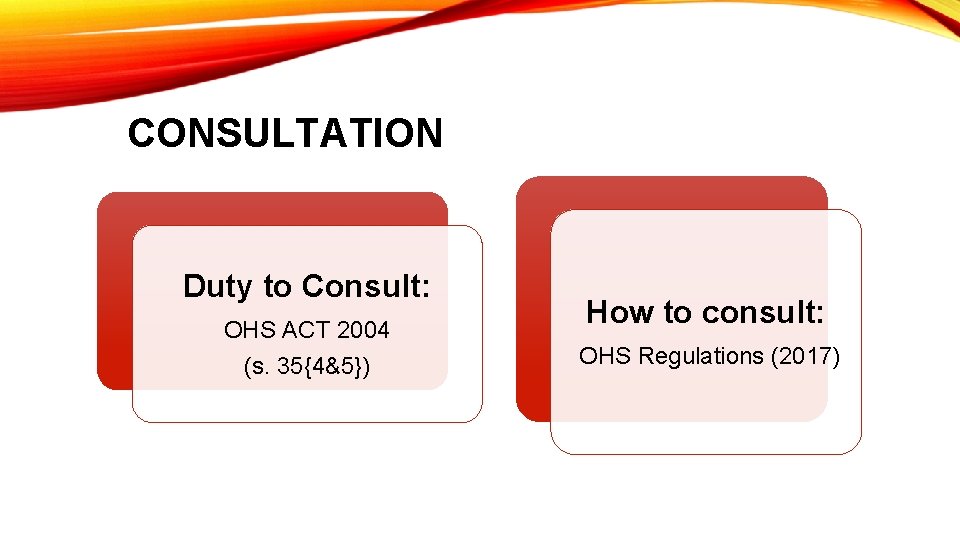 CONSULTATION

Duty to Consult:

OHS ACT 2004

(s. 35{4&5})

How to consult:

OHS Regulations (2017)